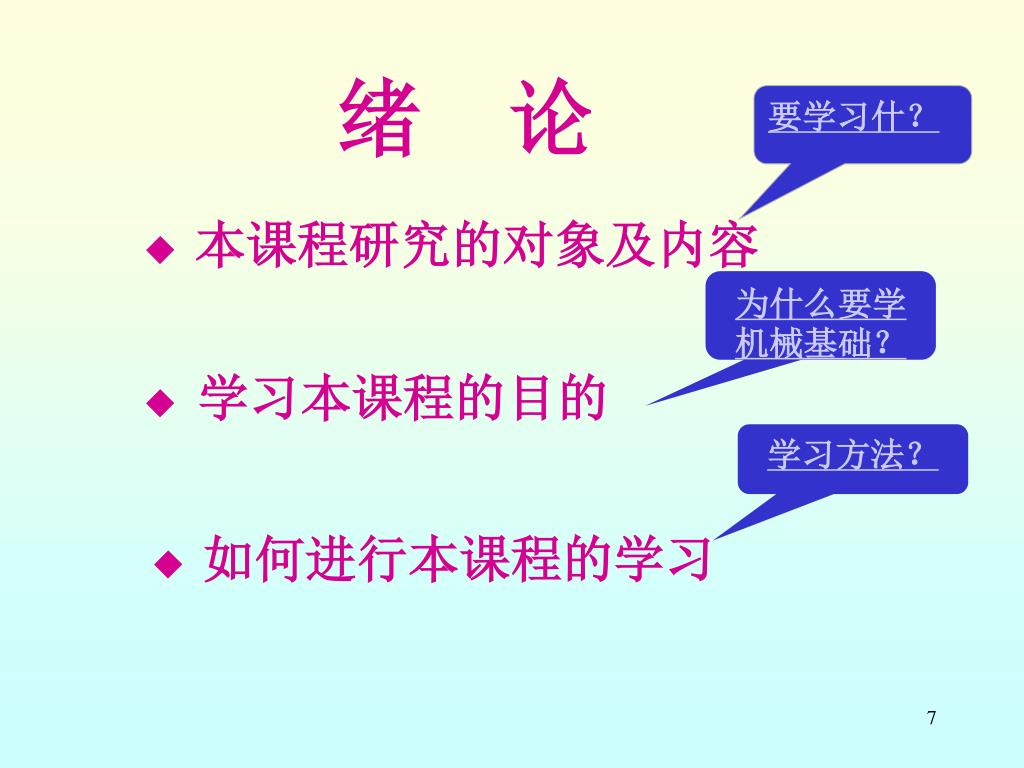 绪　论

要学习什？

◆ 本课程研究的对象及内容

为什么要学机械基础？

◆ 学习本课程的目的

学习方法？

◆ 如何进行本课程的学习

7